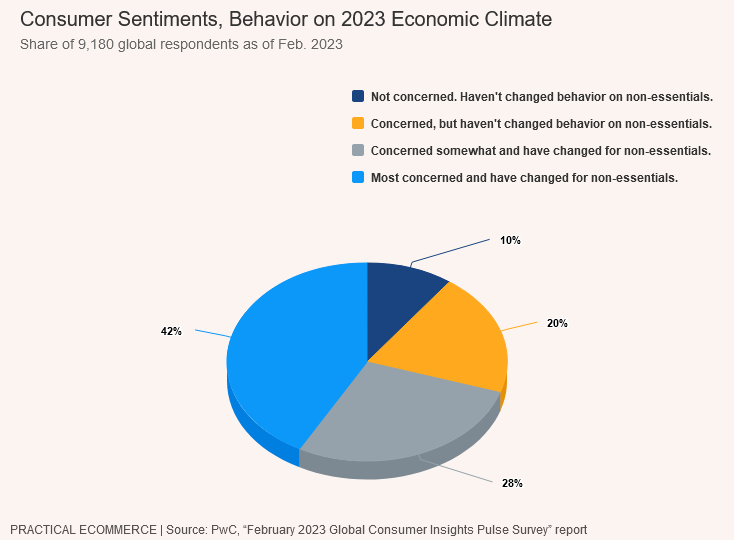 Consumer Sentiments, Behavior on 2023 Economic Climate

Share of 9,180 global respondents as of Feb. 2023

Not concerned. Haven't changed behavior on non-essentials.

Concerned, but haven't changed behavior on non-essentials.

Concerned somewhat and have changed for non-essentials.

Most concerned and have changed for non-essentials.

10%

20%

42%

28%

PRACTICAL ECOMMERCE | Source: PwC, "February 2023 Global Consumer Insights Pulse Survey" report